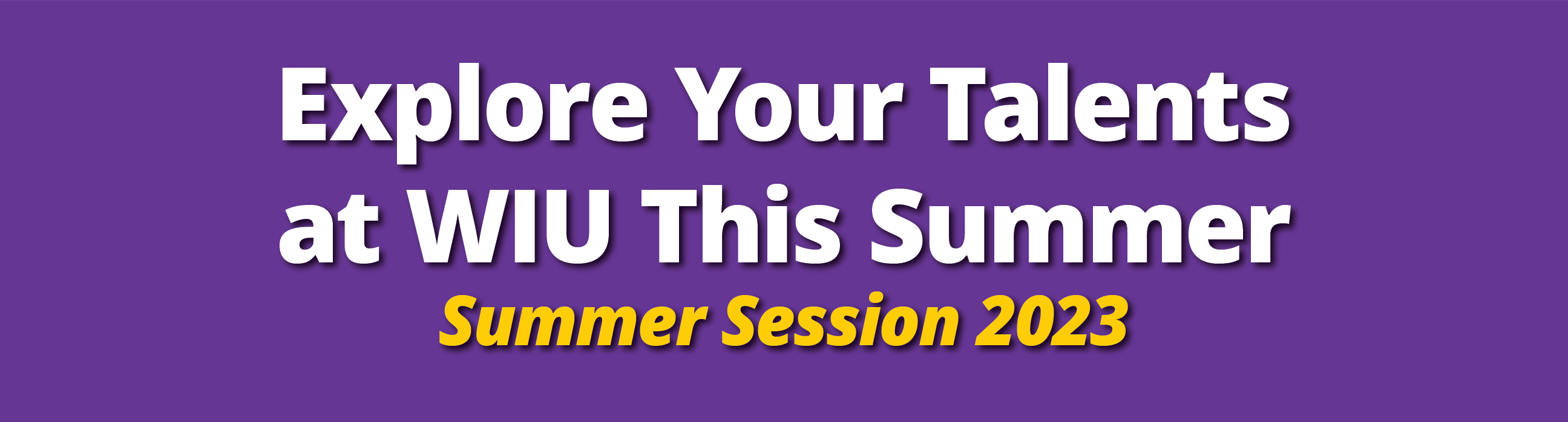 Explore Your Talents at WIU This Summer

Summer Session 2023